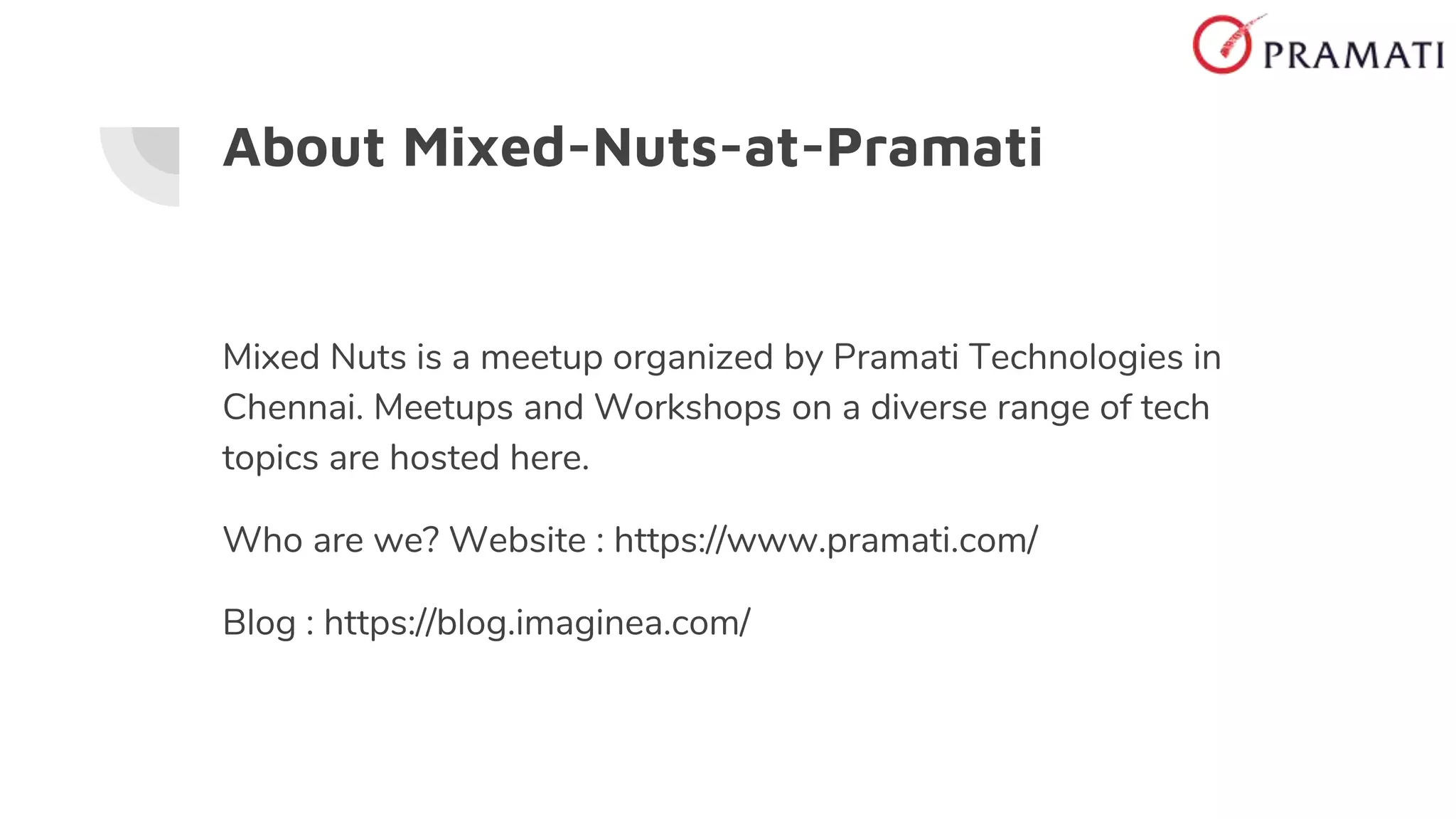 PRAMATI

About Mixed-Nuts-at-Pramati

Mixed Nuts is a meetup organized by Pramati Technologies in Chennai. Meetups and Workshops on a diverse range of tech topics are hosted here.

Who are we? Website : https://www.pramati.com/

Blog : https://blog.imaginea.com/